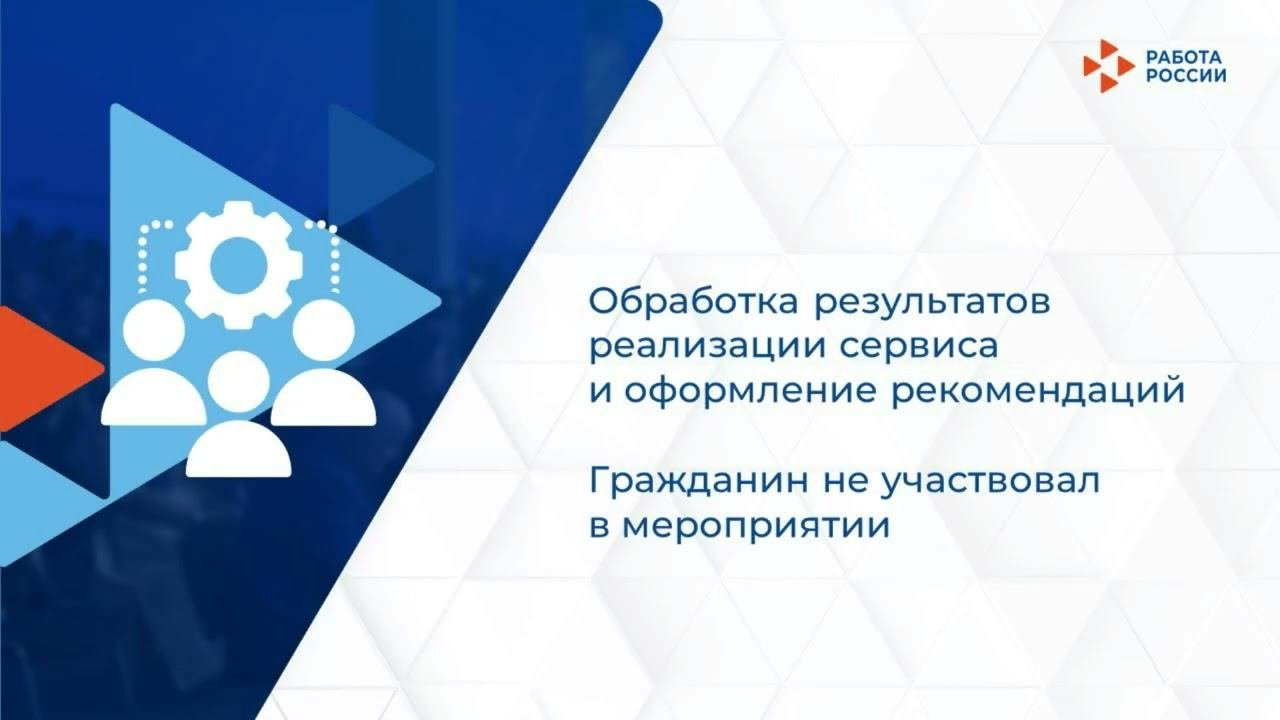 РАБОТА РОССИИ

Обработка результатов реализации сервиса и оформление рекомендаций

Гражданин не участвовал в мероприятии